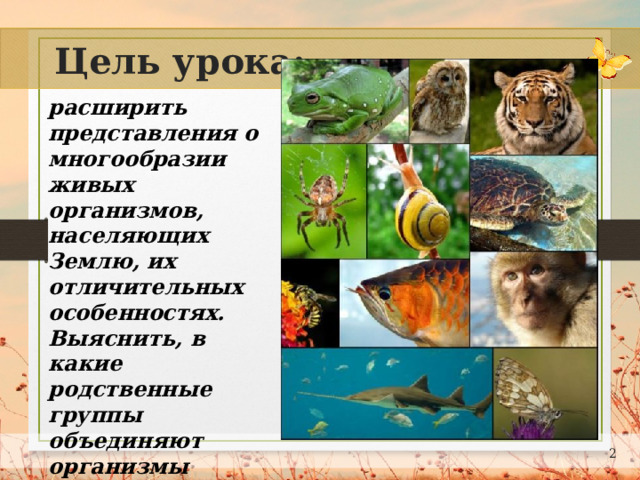 Цель урока:

расширить представления о многообразии живых организмов, населяющих Землю, их отличительных особенностях. Выяснить, в какие родственные группы объединяют организмы

2